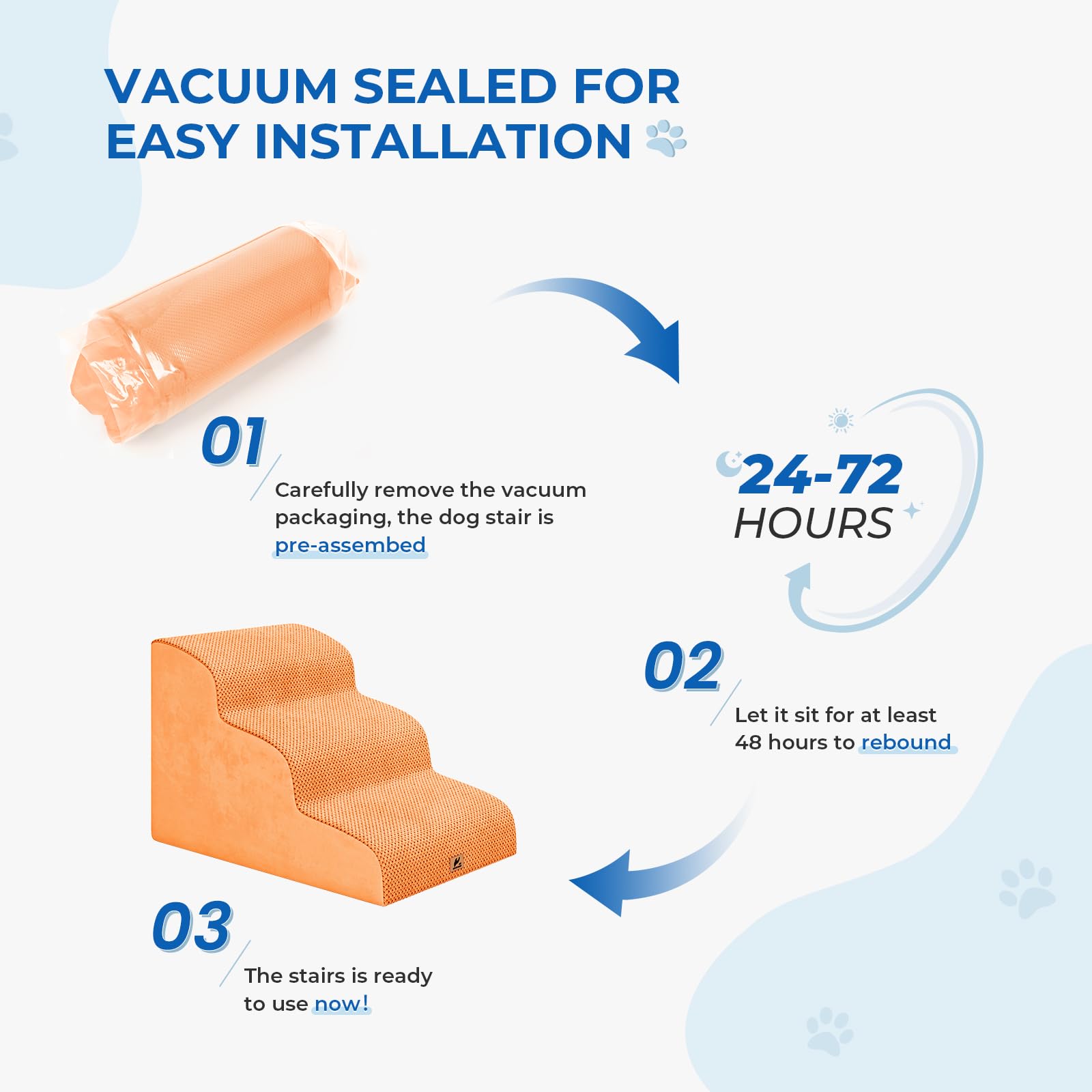 VACUUM SEALED FOR EASY INSTALLATION

01

Carefully remove the vacuum packaging, the dog stair is pre-assembed

24-72 HOURS

02

Let it sit for at least 48 hours to rebound

03

The stairs is ready to use now!